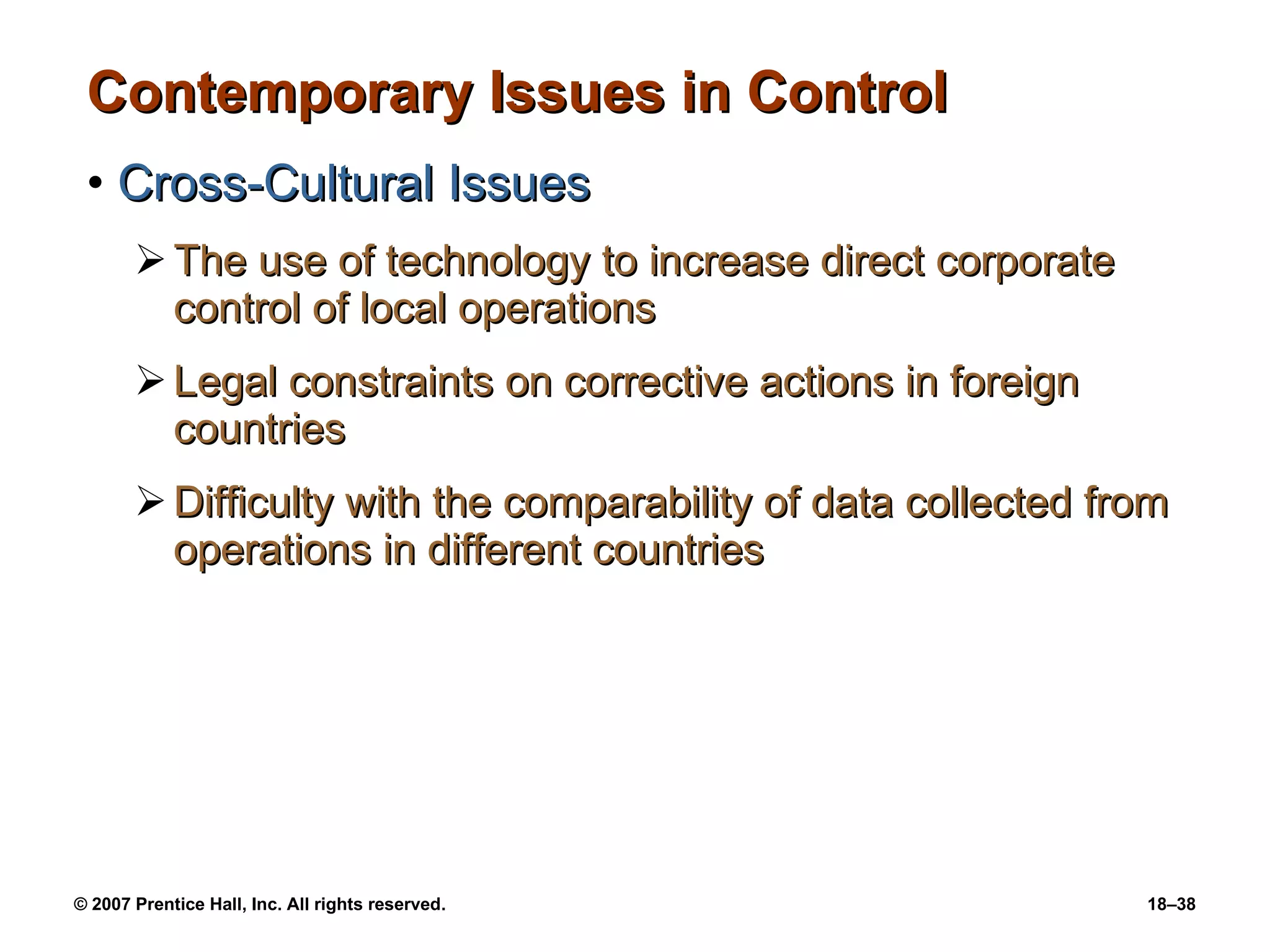 Contemporary Issues in Control

• Cross-Cultural Issues

➢ The use of technology to increase direct corporate control of local operations

➢ Legal constraints on corrective actions in foreign countries

➢ Difficulty with the comparability of data collected from operations in different countries

© 2007 Prentice Hall, Inc. All rights reserved.

18–38